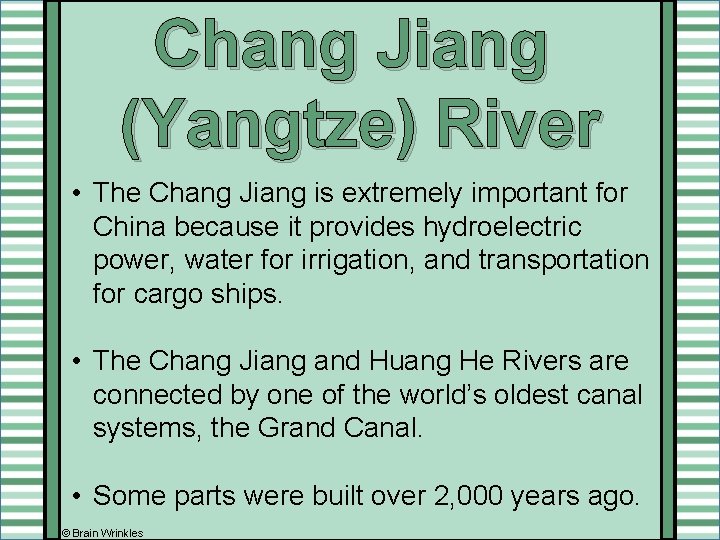 Chang Jiang (Yangtze) River

• The Chang Jiang is extremely important for China because it provides hydroelectric power, water for irrigation, and transportation for cargo ships.

• The Chang Jiang and Huang He Rivers are connected by one of the world's oldest canal systems, the Grand Canal.

• Some parts were built over 2,000 years ago.

© Brain Wrinkles